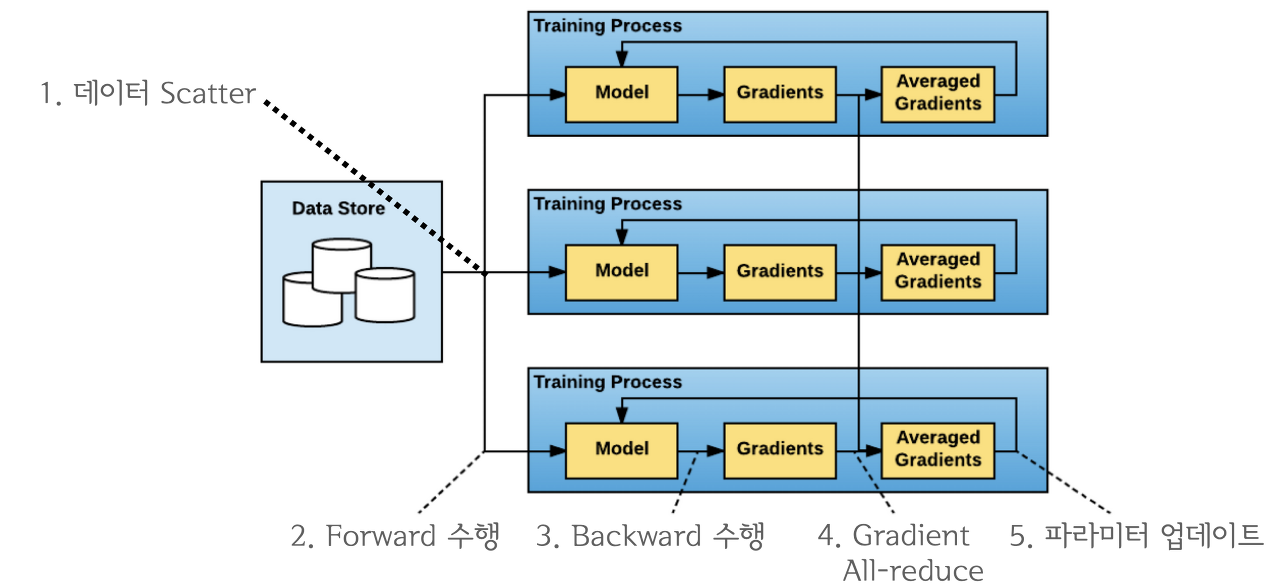 1. 데이터 Scatter

Data Store

Training Process

Model

Gradients

Averaged Gradients

Training Process

Model

Gradients

Averaged Gradients

Training Process

Model

Gradients

Averaged Gradients

2. Forward 수행

3. Backward 수행

4. Gradient All-reduce

5. 파라미터 업데이트